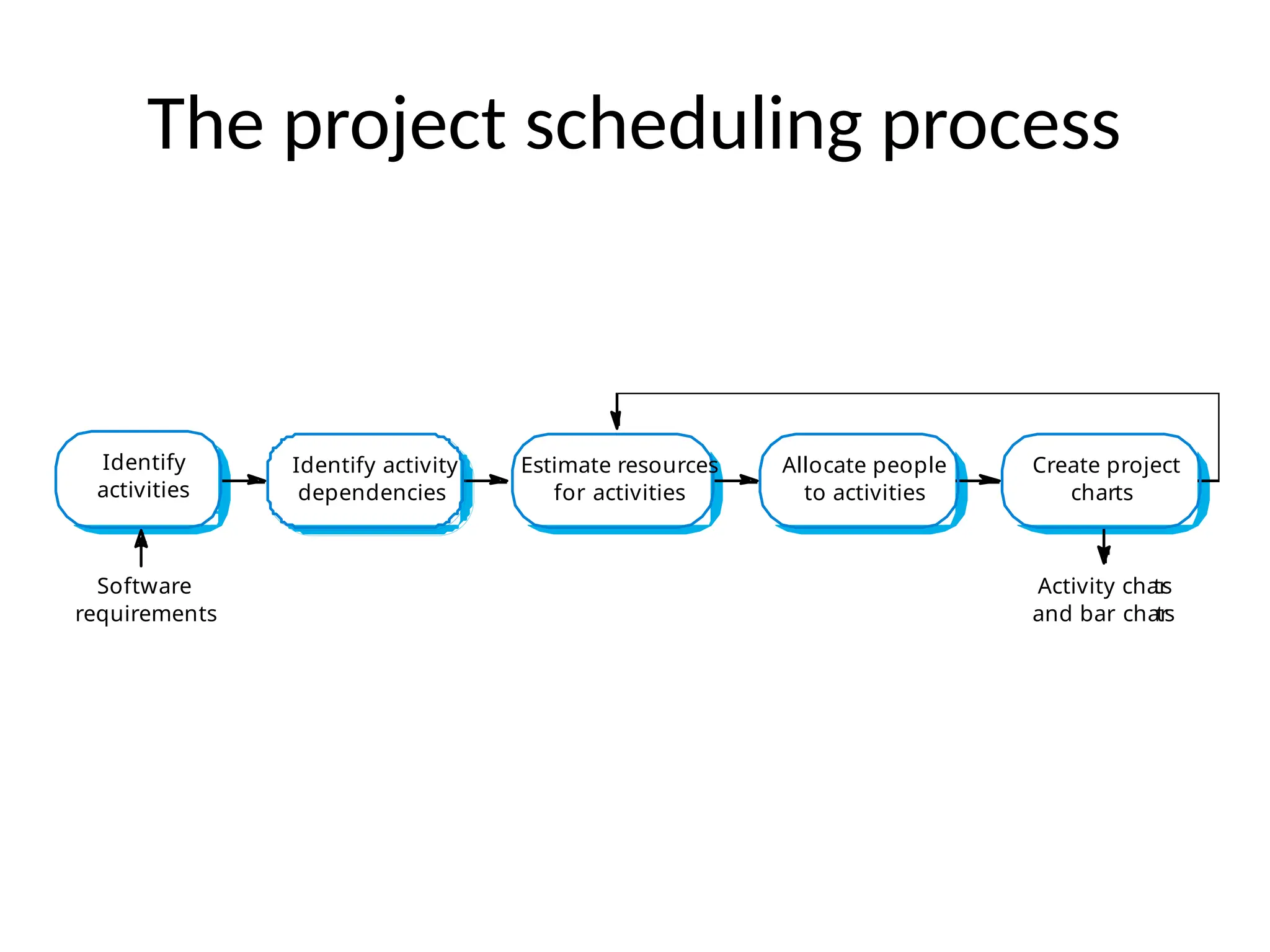 The project scheduling process

Identify activities

Identify activity dependencies

Estimate resources for activities

Allocate people to activities

Create project charts

Software requirements

Activity charts and bar charts